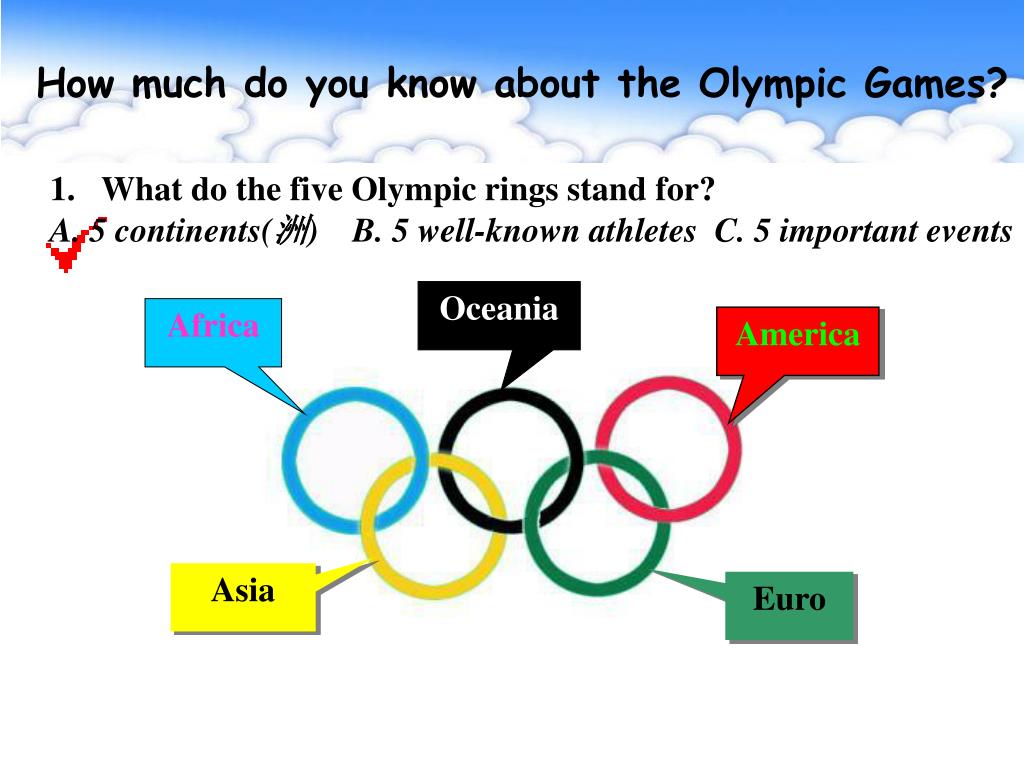 How much do you know about the Olympic Games?

1. What do the five Olympic rings stand for?
A. 5 continents(洲) B. 5 well-known athletes C. 5 important events

Africa

Oceania

America

Asia

Euro